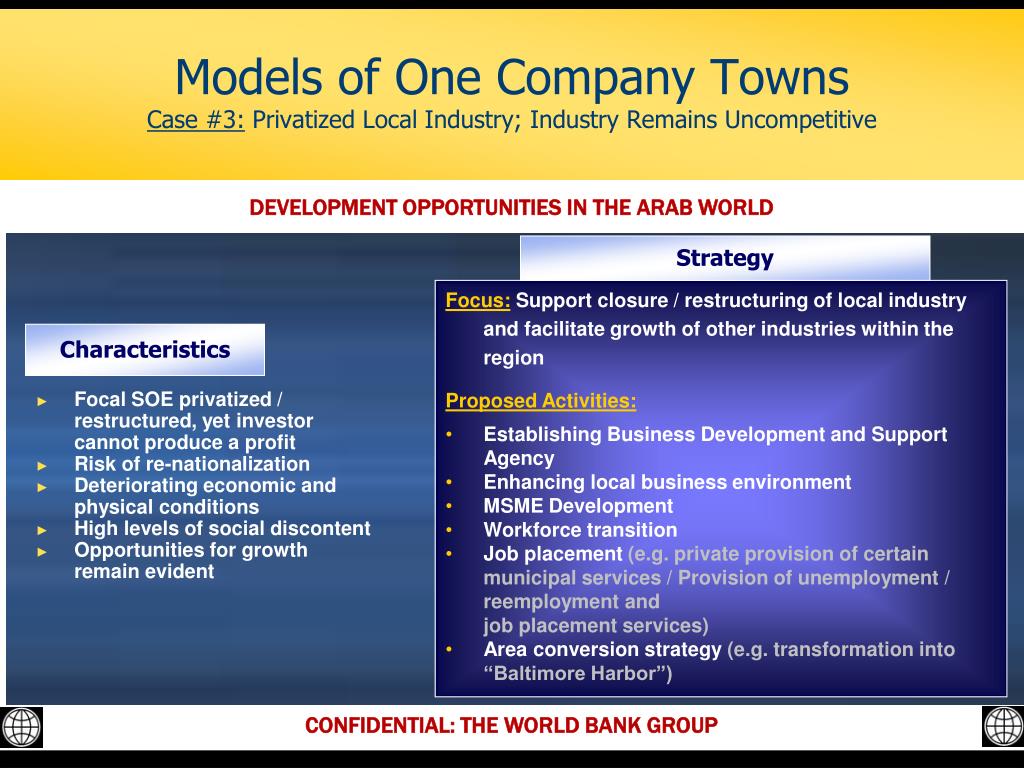 Models of One Company Towns
Case #3: Privatized Local Industry; Industry Remains Uncompetitive

DEVELOPMENT OPPORTUNITIES IN THE ARAB WORLD

Characteristics

► Focal SOE privatized / restructured, yet investor cannot produce a profit
► Risk of re-nationalization
► Deteriorating economic and physical conditions
► High levels of social discontent
► Opportunities for growth remain evident

Strategy

Focus: Support closure / restructuring of local industry and facilitate growth of other industries within the region

Proposed Activities:

• Establishing Business Development and Support Agency
• Enhancing local business environment
• MSME Development
• Workforce transition
• Job placement (e.g. private provision of certain municipal services / Provision of unemployment / reemployment and job placement services)
• Area conversion strategy (e.g. transformation into “Baltimore Harbor”)

CONFIDENTIAL: THE WORLD BANK GROUP